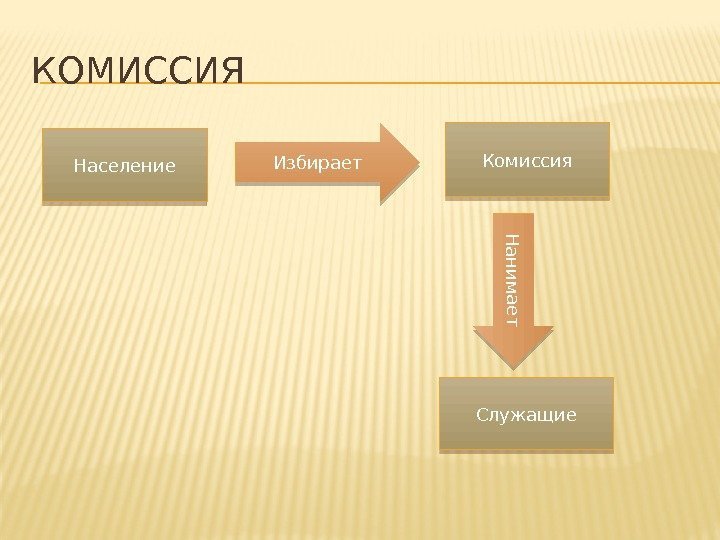 КОМИССИЯ

Население

Избирает

Комиссия

Нанимает

Служащие